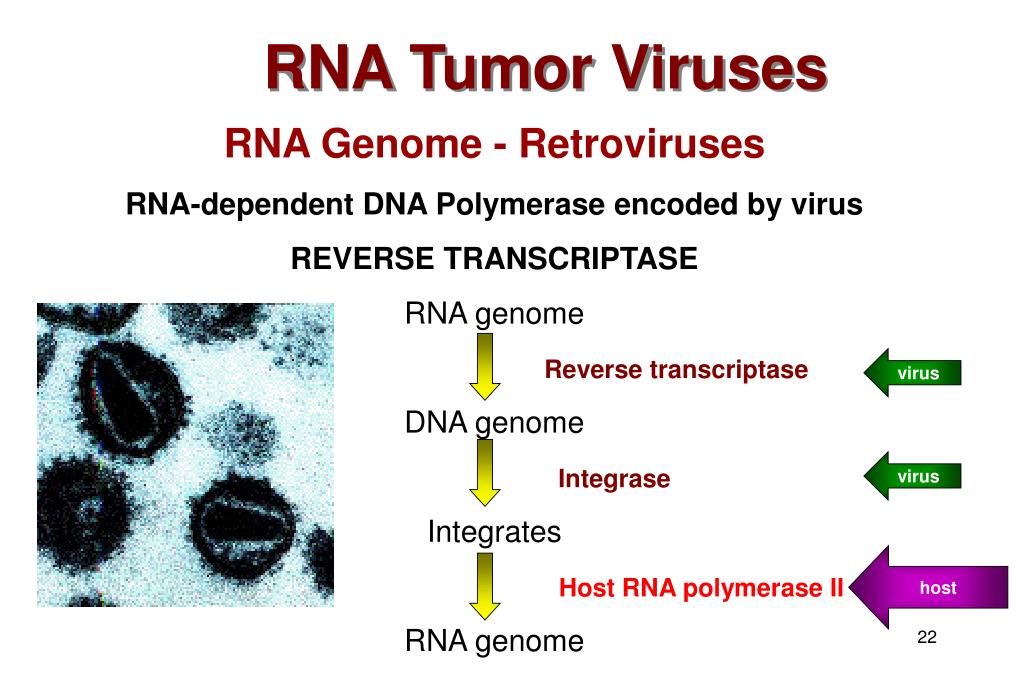 RNA Tumor Viruses

RNA Genome - Retroviruses

RNA-dependent DNA Polymerase encoded by virus

REVERSE TRANSCRIPTASE

RNA genome

Reverse transcriptase

virus

DNA genome

Integrase

virus

Integrates

Host RNA polymerase II

host

RNA genome

22